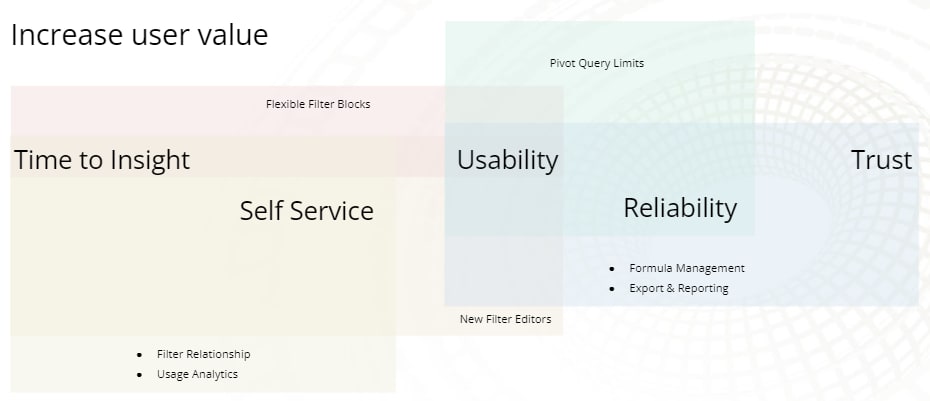 Increase user value

Pivot Query Limits

Flexible Filter Blocks

Time to Insight

Usability

Trust

Self Service

Reliability

- Formula Management
- Export & Reporting

New Filter Editors

- Filter Relationship
- Usage Analytics